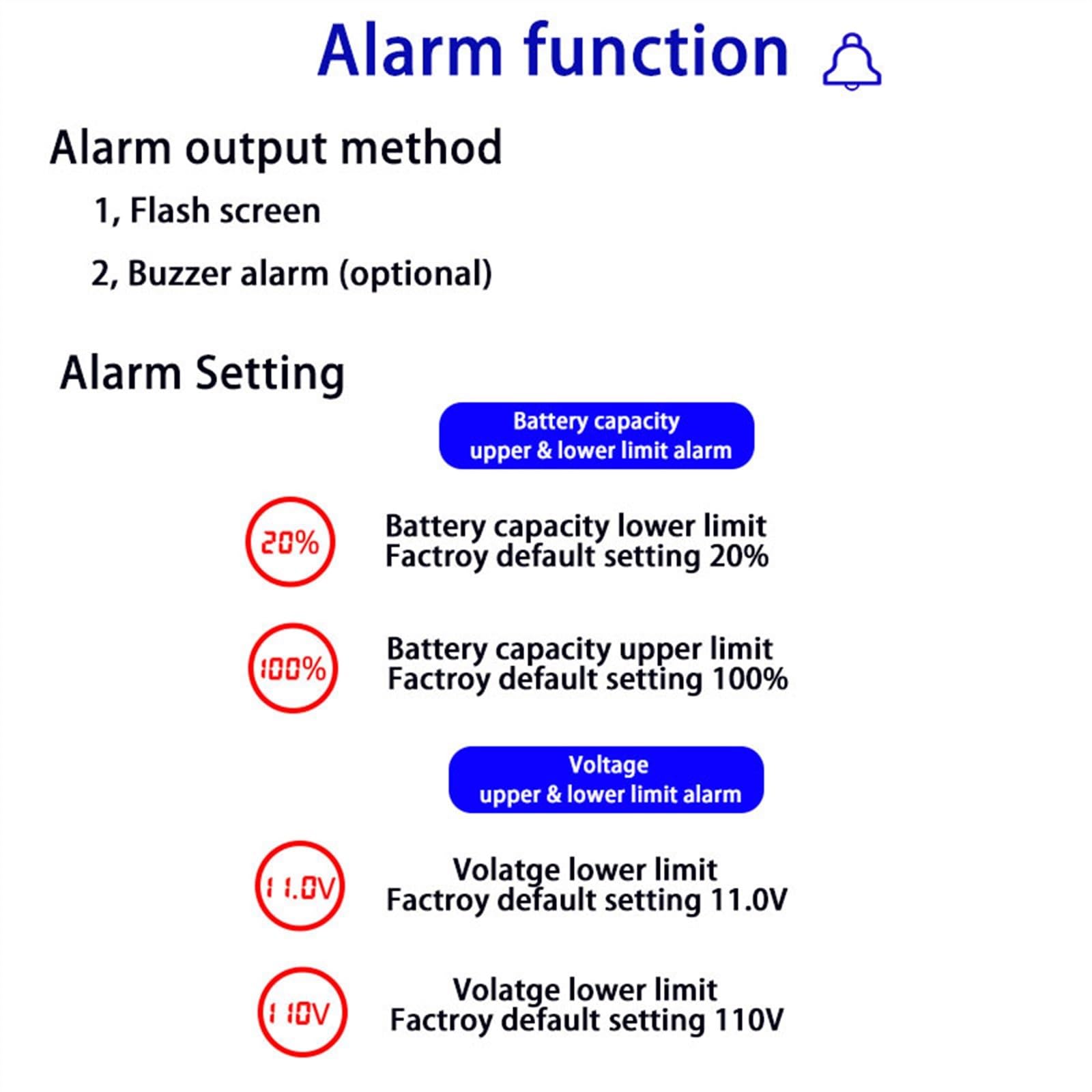 Alarm function

Alarm output method

1, Flash screen

2, Buzzer alarm (optional)

Alarm Setting

Battery capacity
upper & lower limit alarm

20%

Battery capacity lower limit
Factroy default setting 20%

100%

Battery capacity upper limit
Factroy default setting 100%

Voltage
upper & lower limit alarm

11.0V

Volatge lower limit
Factroy default setting 11.0V

110V

Volatge lower limit
Factroy default setting 110V